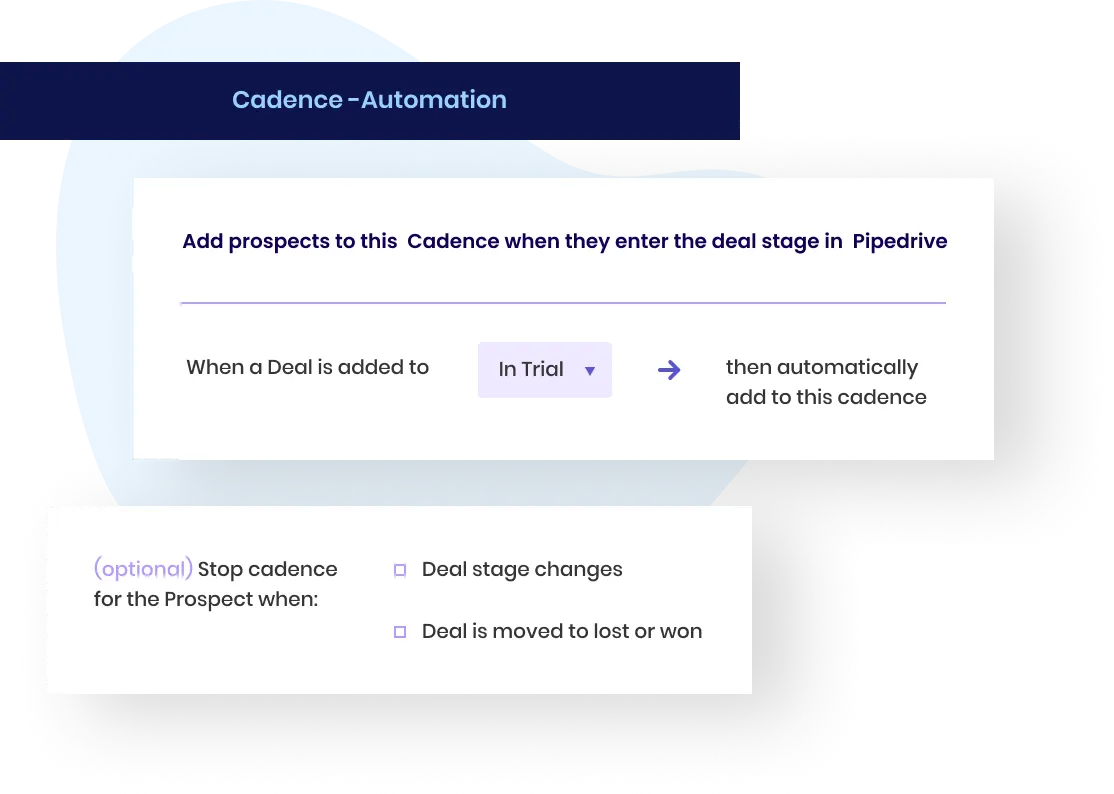 Cadence -Automation

Add prospects to this Cadence when they enter the deal stage in Pipedrive

When a Deal is added to

In Trial

then automatically add to this cadence

(optional) Stop cadence for the Prospect when:

Deal stage changes

Deal is moved to lost or won